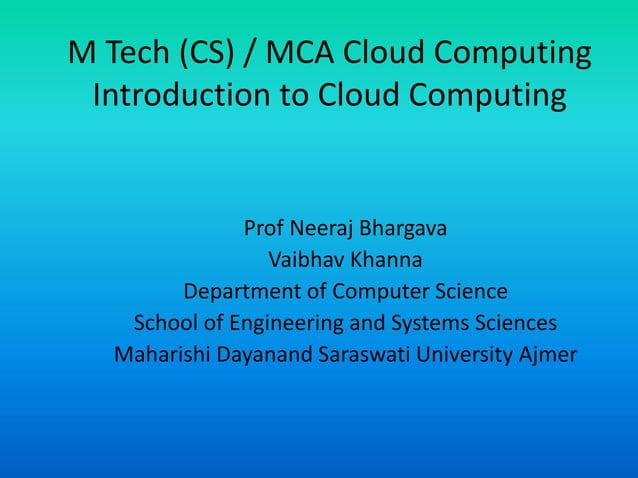 M Tech (CS) / MCA Cloud Computing
Introduction to Cloud Computing

Prof Neeraj Bhargava
Vaibhav Khanna
Department of Computer Science
School of Engineering and Systems Sciences
Maharishi Dayanand Saraswati University Ajmer